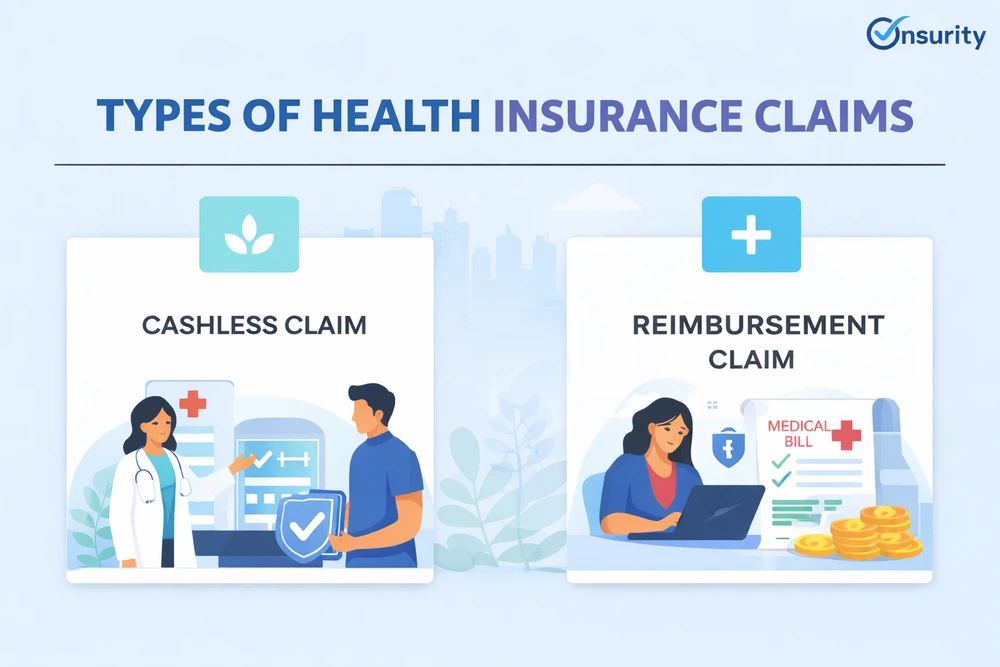 Onsurity

TYPES OF HEALTH INSURANCE CLAIMS

CASHLESS CLAIM

REIMBURSEMENT CLAIM

MEDICAL BILL